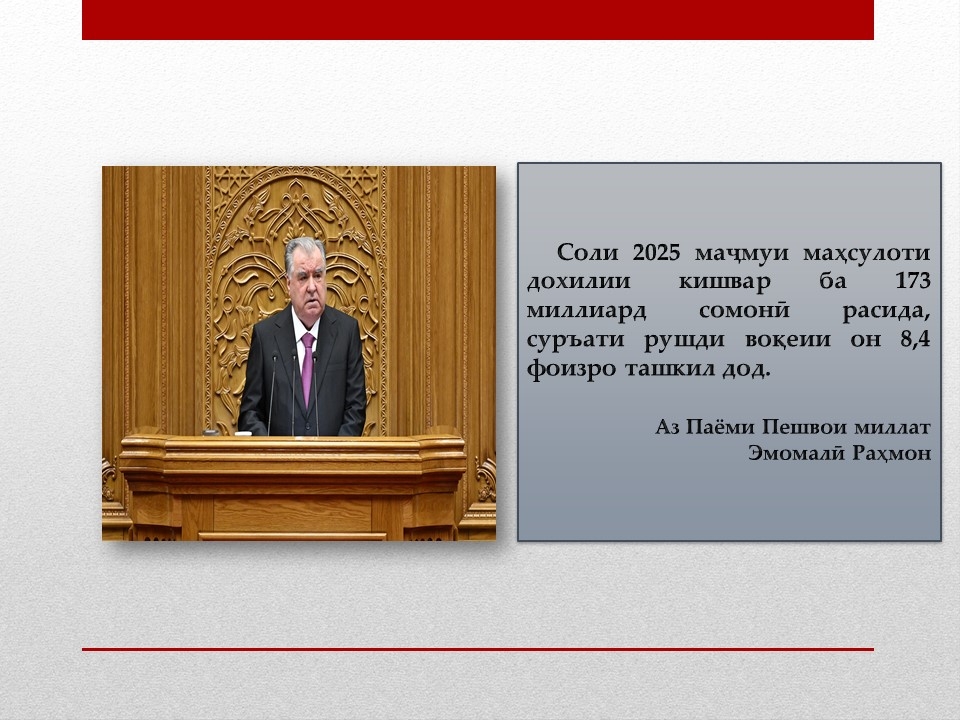 Соли 2025 маҷмуи маҳсулоти дохилии кишвар ба 173 миллиард сомонӣ расида, суръати рушди воқеии он 8,4 фоизро ташкил дод.

Аз Паёми Пешвои миллат
Эмомалӣ Раҳмон